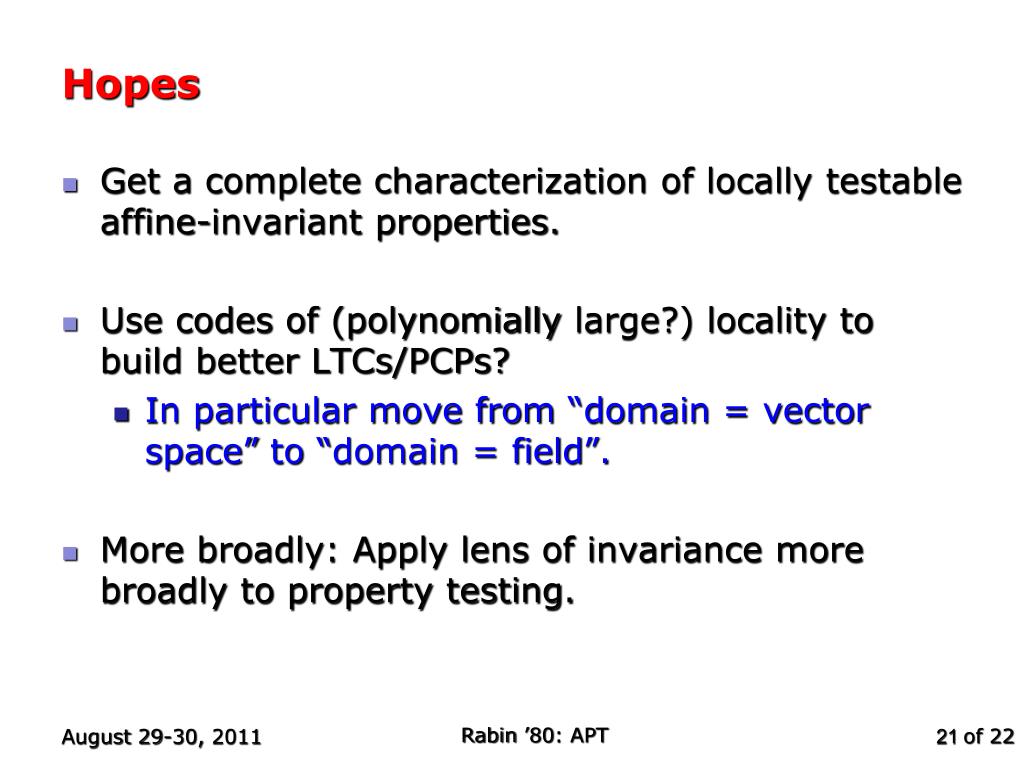 Hopes

Get a complete characterization of locally testable affine-invariant properties.

Use codes of (polynomially large?) locality to build better LTCs/PCPs?

In particular move from “domain = vector space” to “domain = field”.

More broadly: Apply lens of invariance more broadly to property testing.

August 29-30, 2011

Rabin ’80: APT

21 of 22